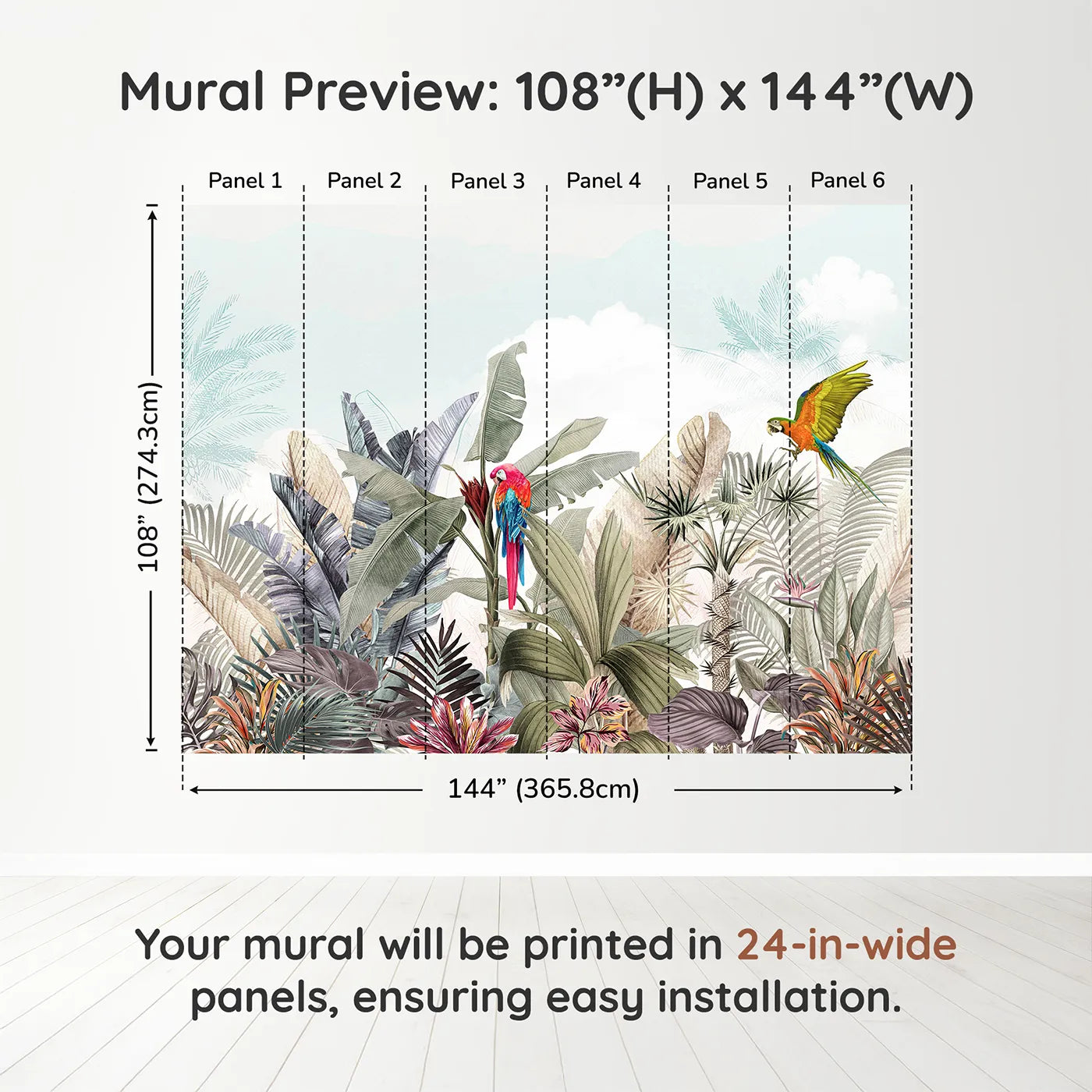 Mural Preview: 108”(H) x 144”(W)

Panel 1 Panel 2 Panel 3 Panel 4 Panel 5 Panel 6

108” (274.3cm)

144” (365.8cm)

Your mural will be printed in 24-in-wide panels, ensuring easy installation.